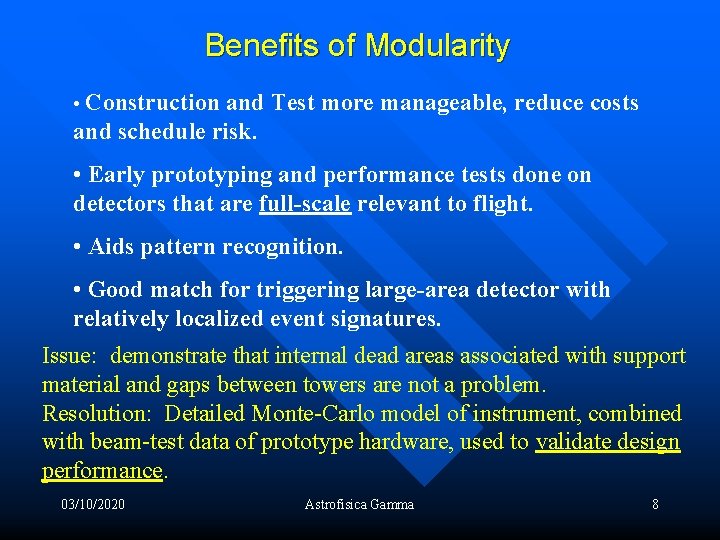 Benefits of Modularity

• Construction and Test more manageable, reduce costs and schedule risk.

• Early prototyping and performance tests done on detectors that are full-scale relevant to flight.

• Aids pattern recognition.

• Good match for triggering large-area detector with relatively localized event signatures.

Issue: demonstrate that internal dead areas associated with support material and gaps between towers are not a problem.
Resolution: Detailed Monte-Carlo model of instrument, combined with beam-test data of prototype hardware, used to validate design performance.

03/10/2020

Astrofisica Gamma

8